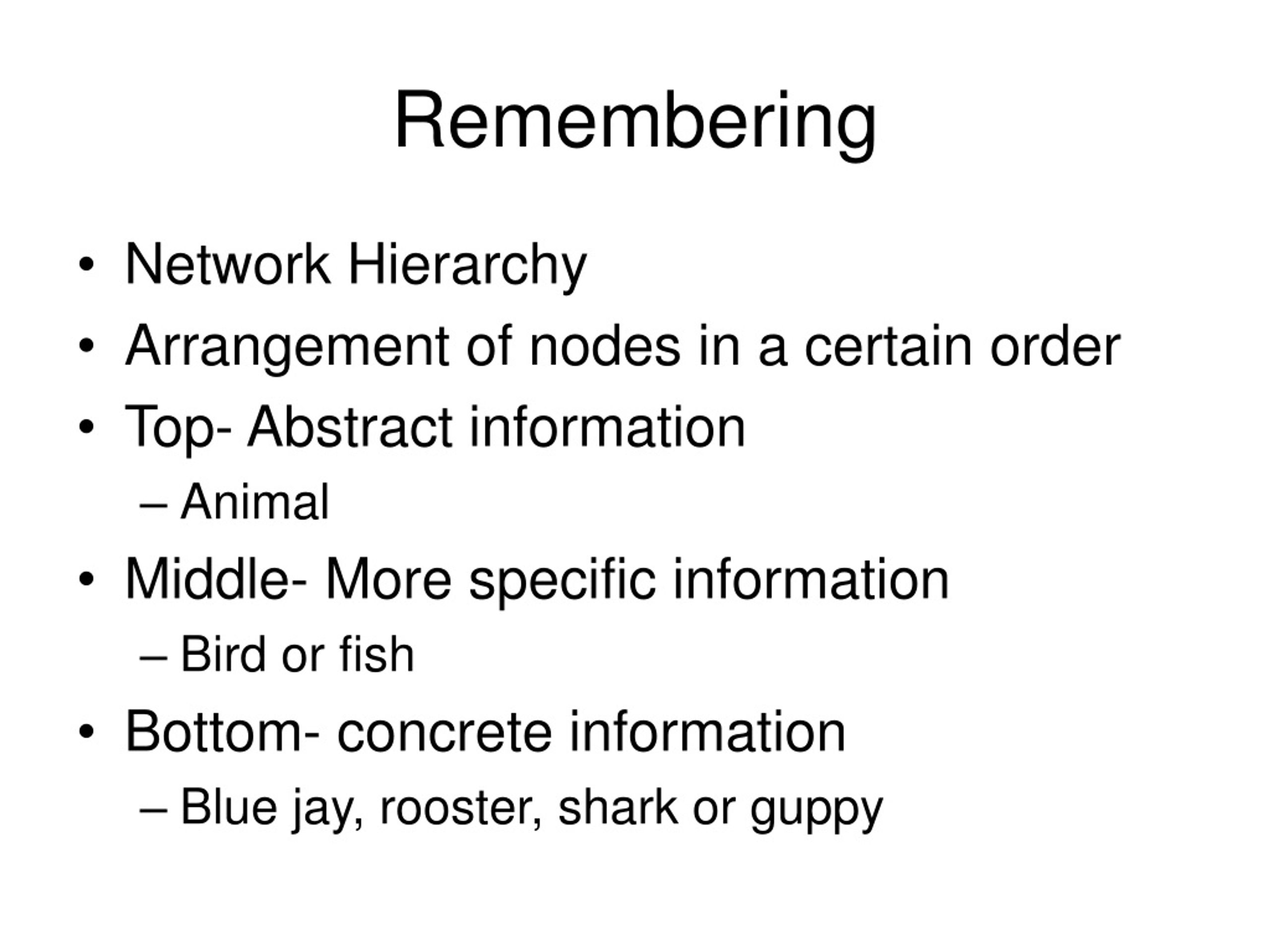 Remembering

• Network Hierarchy
• Arrangement of nodes in a certain order
• Top- Abstract information
  – Animal
• Middle- More specific information
  – Bird or fish
• Bottom- concrete information
  – Blue jay, rooster, shark or guppy